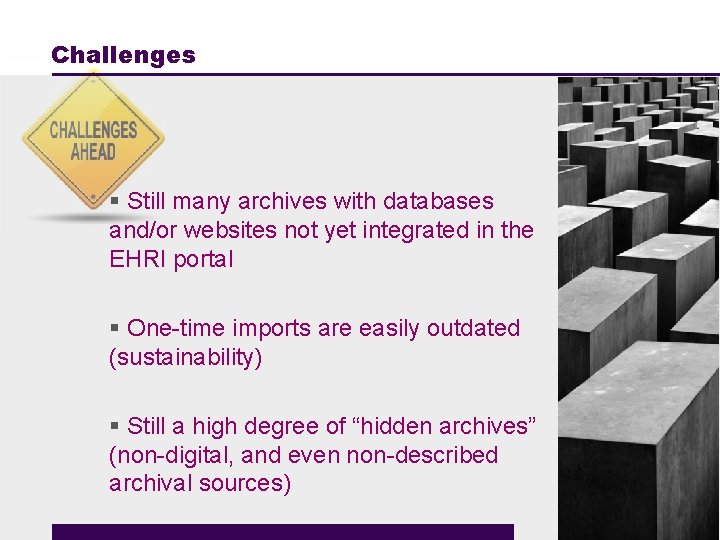 Challenges

CHALLENGES AHEAD

▪ Still many archives with databases and/or websites not yet integrated in the EHRI portal

▪ One-time imports are easily outdated (sustainability)

▪ Still a high degree of “hidden archives” (non-digital, and even non-described archival sources)